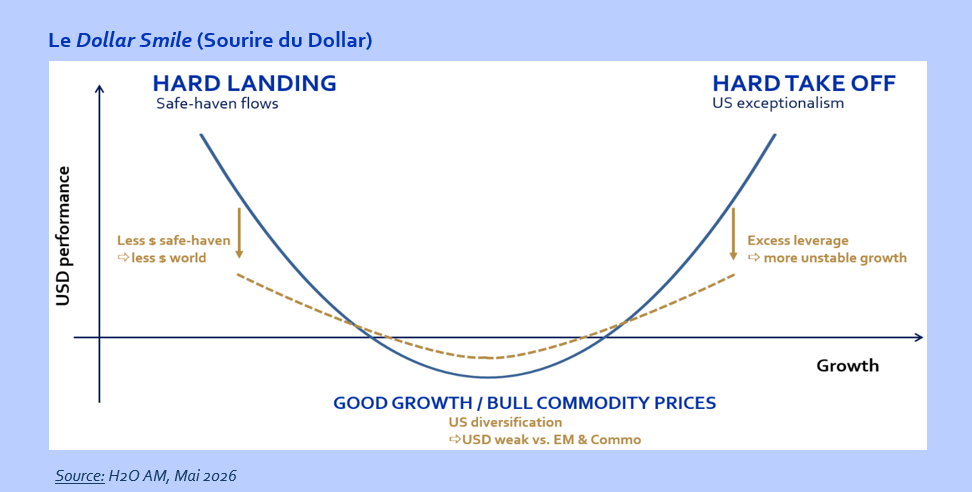 Le Dollar Smile (Sourire du Dollar)

HARD LANDING
Safe-haven flows

HARD TAKE OFF
US exceptionalism

USD performance

Less $ safe-haven
⇨ less $ world

Excess leverage
⇨ more unstable growth

Growth

GOOD GROWTH / BULL COMMODITY PRICES
US diversification
⇨USD weak vs. EM & Commo

Source: H2O AM, Mai 2026